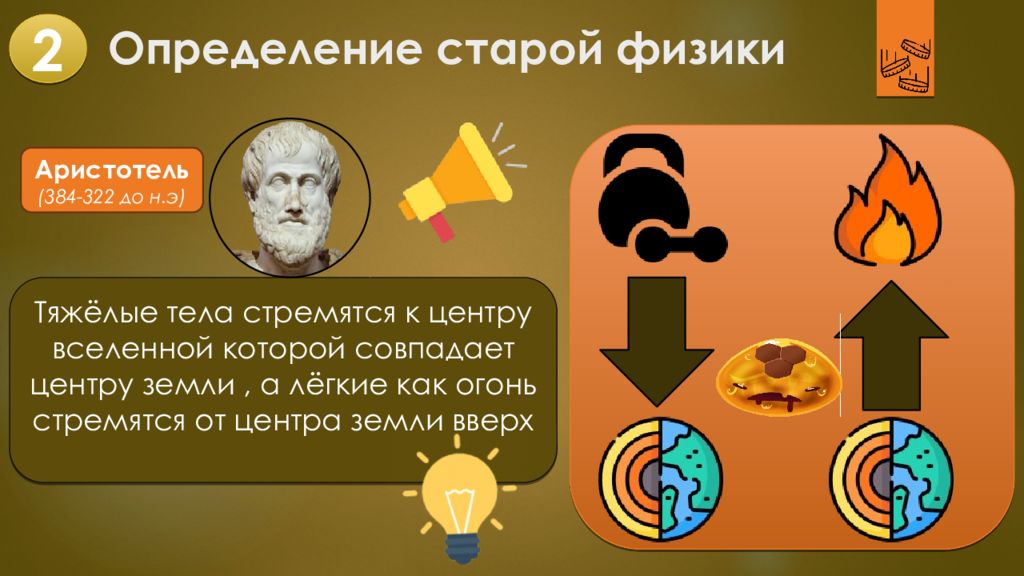 2 Определение старой физики

Аристотель
(384-322 до н.э)

Тяжёлые тела стремятся к центру вселенной которой совпадает центру земли , а лёгкие как огонь стремятся от центра земли вверх